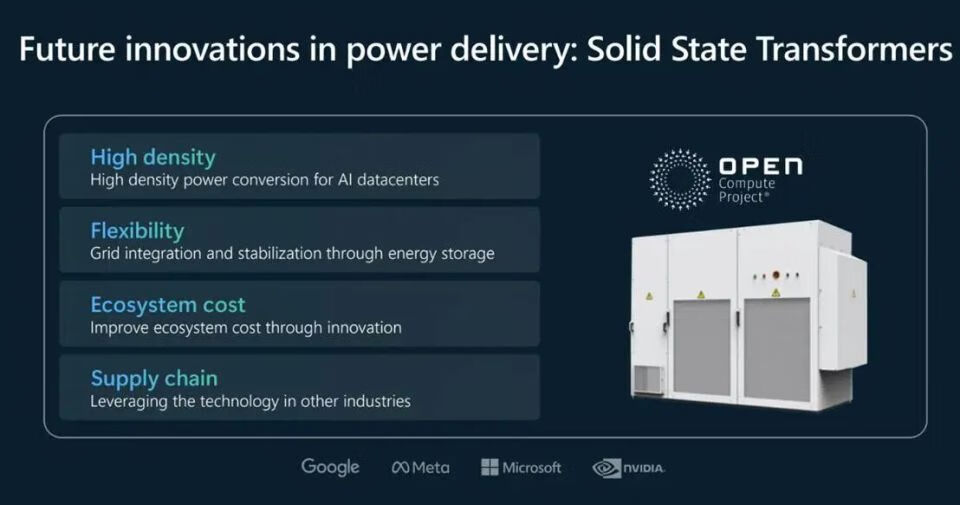 Future innovations in power delivery: Solid State Transformers

High density
High density power conversion for AI datacenters

Flexibility
Grid integration and stabilization through energy storage

Ecosystem cost
Improve ecosystem cost through innovation

Supply chain
Leveraging the technology in other industries

OPEN Compute Project®

Google Meta Microsoft NVIDIA.